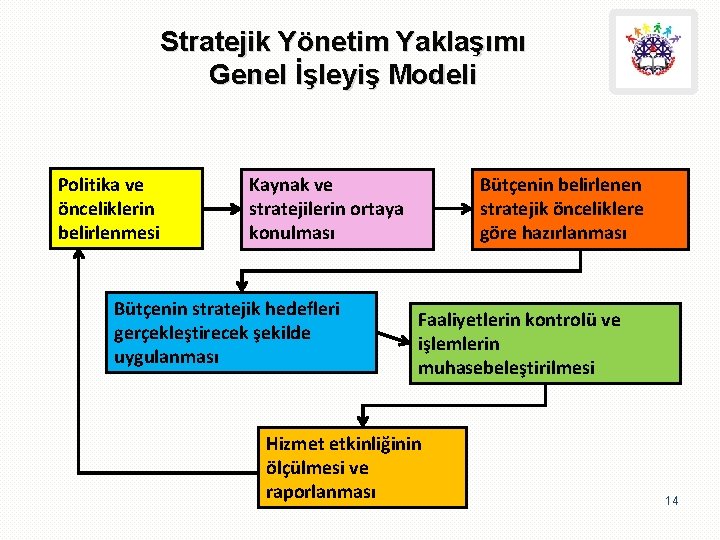 Stratejik Yönetim Yaklaşımı
Genel İşleyiş Modeli

Politika ve önceliklerin belirlenmesi

Kaynak ve stratejilerin ortaya konulması

Bütçenin belirlenen stratejik önceliklere göre hazırlanması

Bütçenin stratejik hedefleri gerçekleştirecek şekilde uygulanması

Faaliyetlerin kontrolü ve işlemlerin muhasebeleştirilmesi

Hizmet etkinliğinin ölçülmesi ve raporlanması

14